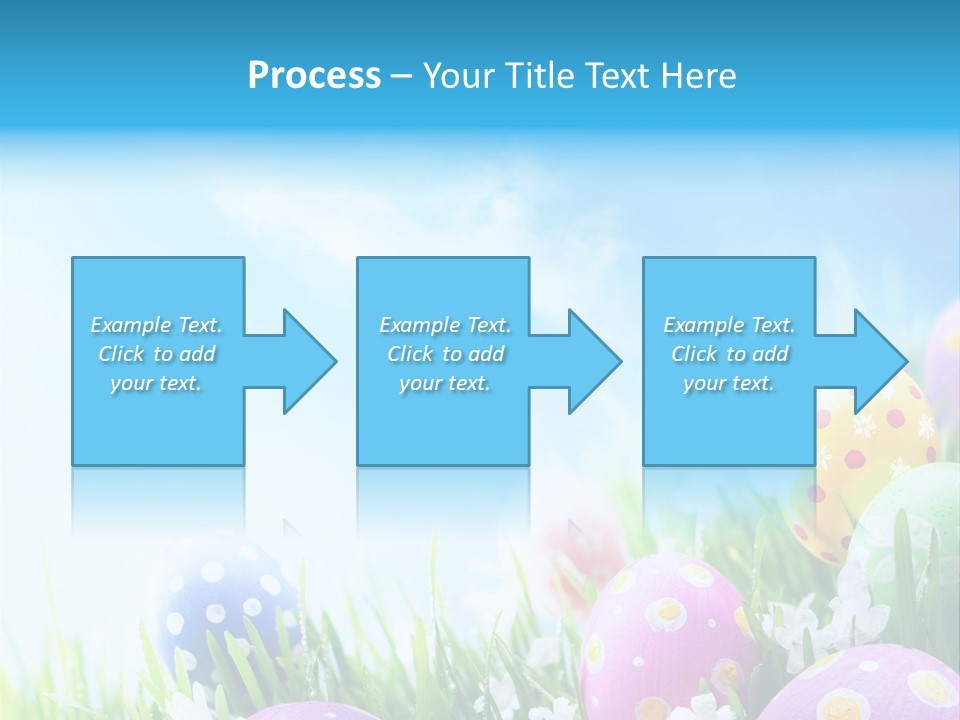 Process – Your Title Text Here

Example Text. Click to add your text.

Example Text. Click to add your text.

Example Text. Click to add your text.